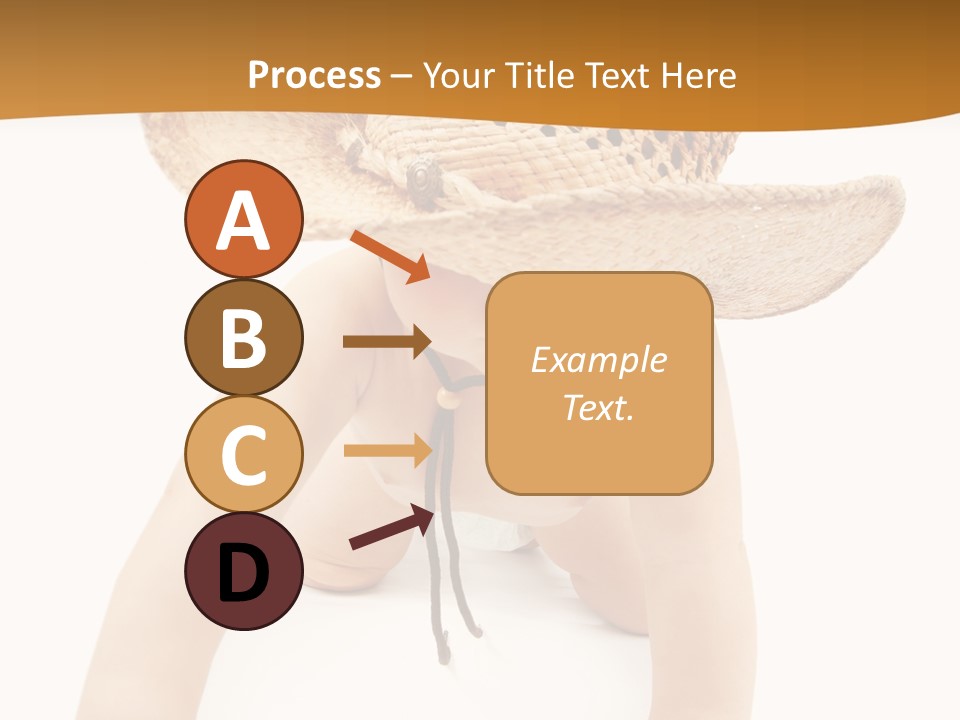 Process – Your Title Text Here

A

B

C

D

Example Text.